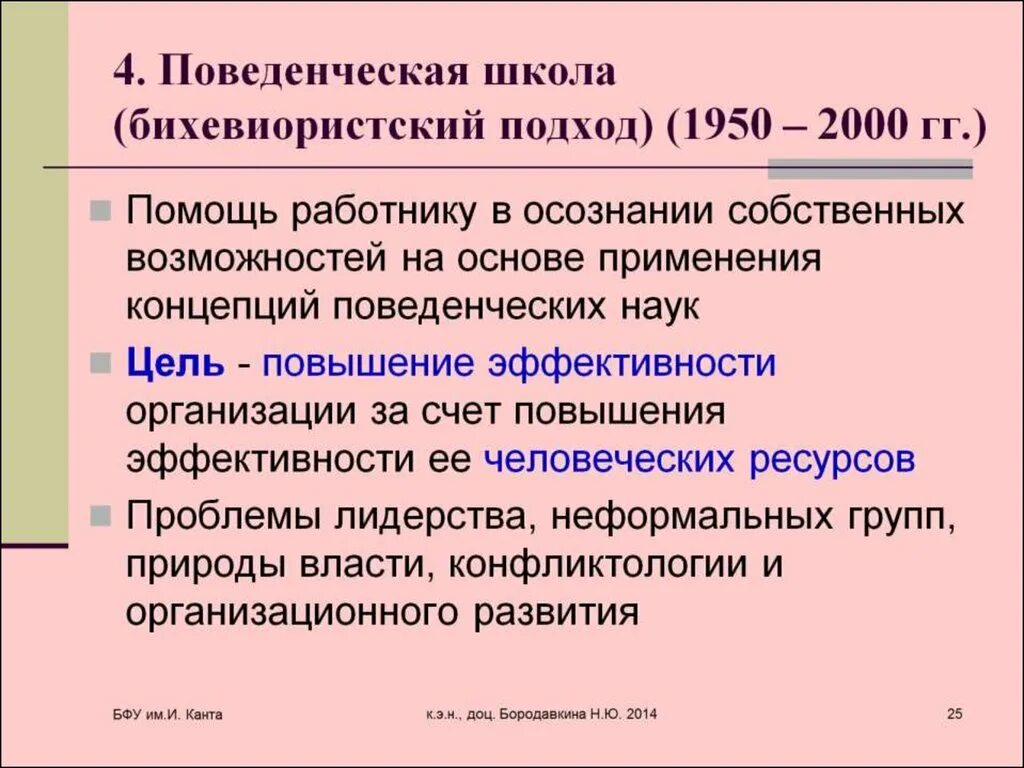 4. Поведенческая школа (бихевиористский подход) (1950 – 2000 гг.)

Помощь работнику в осознании собственных возможностей на основе применения концепций поведенческих наук

Цель - повышение эффективности организации за счет повышения эффективности ее человеческих ресурсов

Проблемы лидерства, неформальных групп, природы власти, конфликтологии и организационного развития

БФУ им.И. Канта

к.э.н., доц. Бородавкина Н.Ю. 2014

25